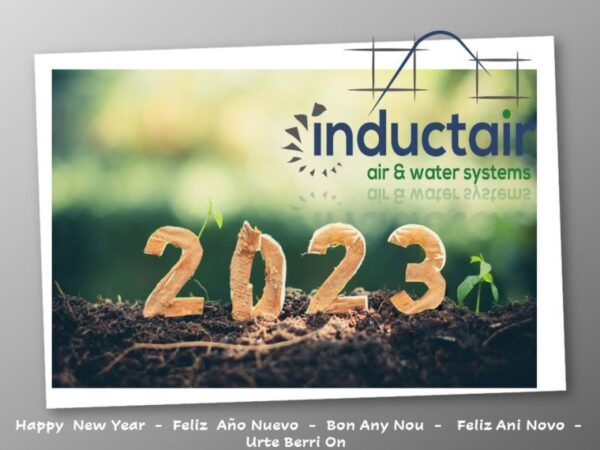 inductair
air & water systems

2023

Happy New Year - Feliz Año Nuevo - Bon Any Nou - Feliz Ani Novo - Urte Berri On